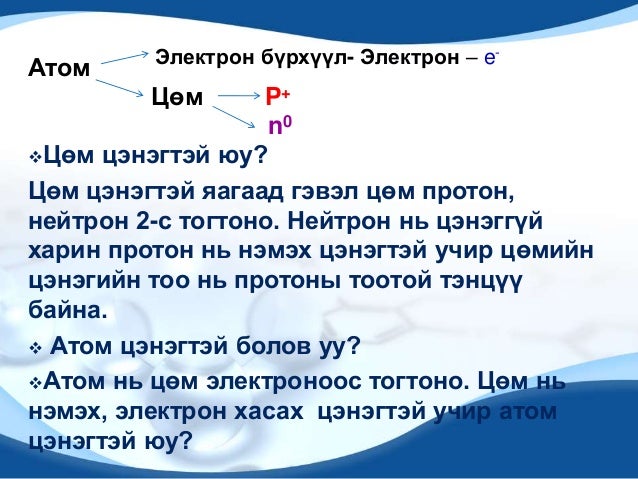 Атом

Электрон бүрхүүл- Электрон – $e^-$

Цөм

$P^+$

$n^0$

❖Цөм цэнэгтэй юу?

Цөм цэнэгтэй яагаад гэвэл цөм протон, нейтрон 2-с тогтоно. Нейтрон нь цэнэггүй харин протон нь нэмэх цэнэгтэй учир цөмийн цэнэгийн тоо нь протоны тоотой тэнцүү байна.

❖ Атом цэнэгтэй болов уу?

❖Атом нь цөм электроноос тогтоно. Цөм нь нэмэх, электрон хасах цэнэгтэй учир атом цэнэгтэй юу?